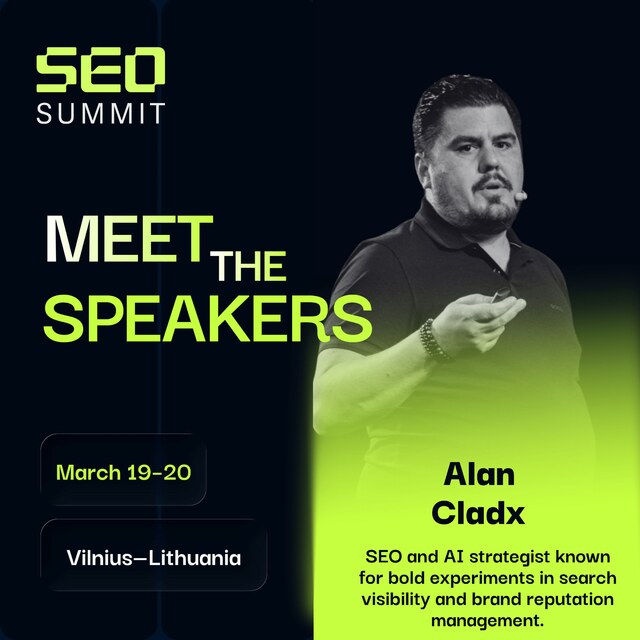 SEO SUMMIT

MEET THE SPEAKERS

March 19-20

Vilnius—Lithuania

Alan Cladx

SEO and AI strategist known for bold experiments in search visibility and brand reputation management.